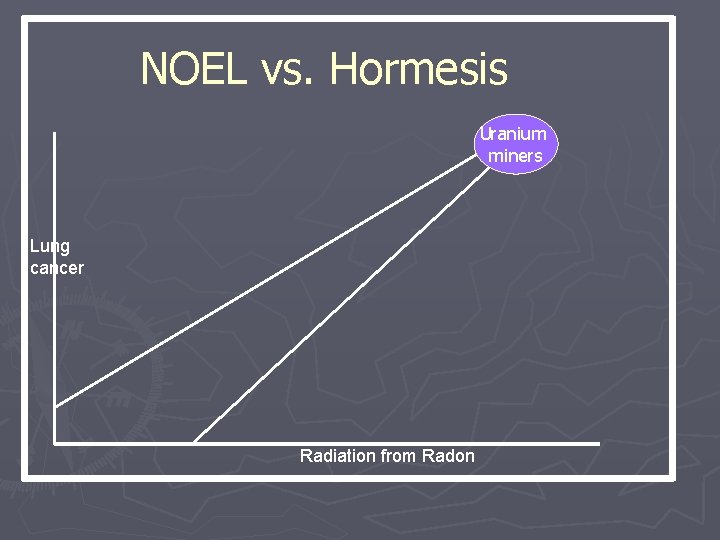 NOEL vs. Hormesis

Uranium miners

Lung cancer

Radiation from Radon